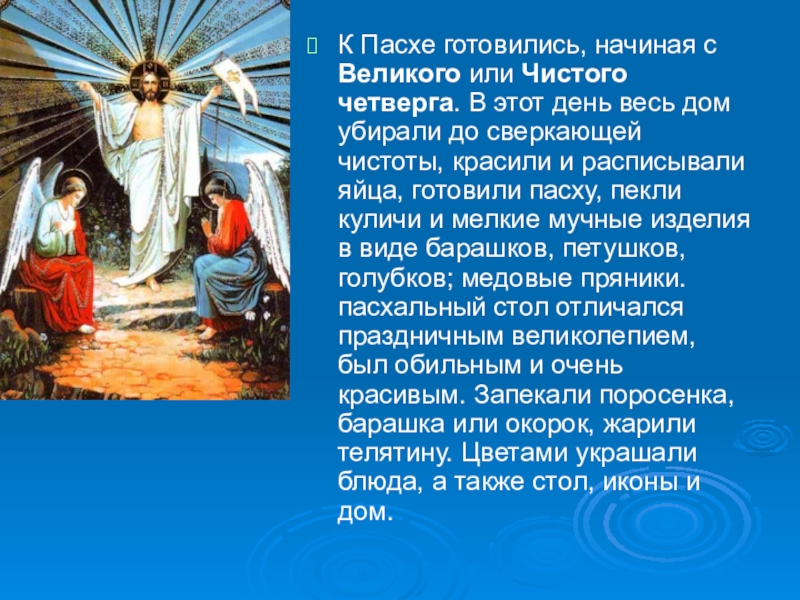 К Пасхе готовились, начиная с Великого или Чистого четверга. В этот день весь дом убирали до сверкающей чистоты, красили и расписывали яйца, готовили пасху, пекли куличи и мелкие мучные изделия в виде барашков, петушков, голубков; медовые пряники. пасхальный стол отличался праздничным великолепием, был обильным и очень красивым. Запекали поросенка, барашка или окорок, жарили телятину. Цветами украшали блюда, а также стол, иконы и дом.